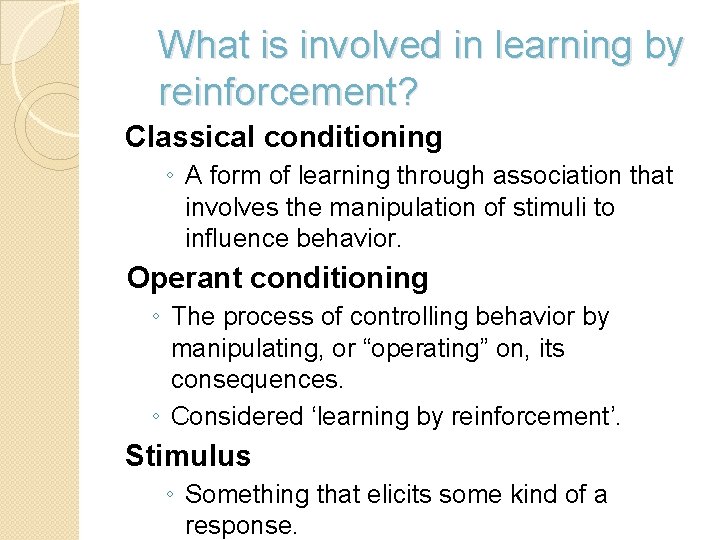 What is involved in learning by reinforcement?

Classical conditioning

◦ A form of learning through association that involves the manipulation of stimuli to influence behavior.

Operant conditioning

◦ The process of controlling behavior by manipulating, or “operating” on, its consequences.

◦ Considered ‘learning by reinforcement’.

Stimulus

◦ Something that elicits some kind of a response.